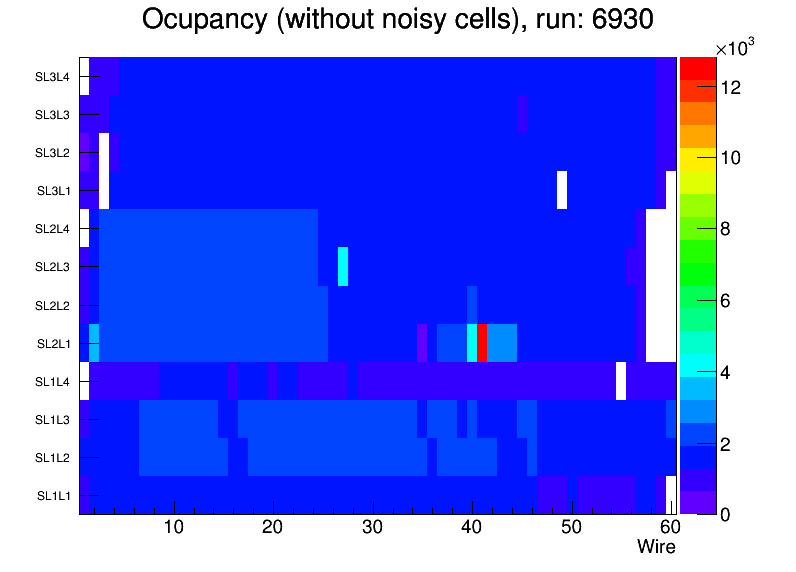 Ocupancy (without noisy cells), run: 6930

SL3L4
SL3L3
SL3L2
SL3L1
SL2L4
SL2L3
SL2L2
SL2L1
SL1L4
SL1L3
SL1L2
SL1L1

10
20
30
40
50
60
Wire

$\times10^3$
12
10
8
6
4
2
0